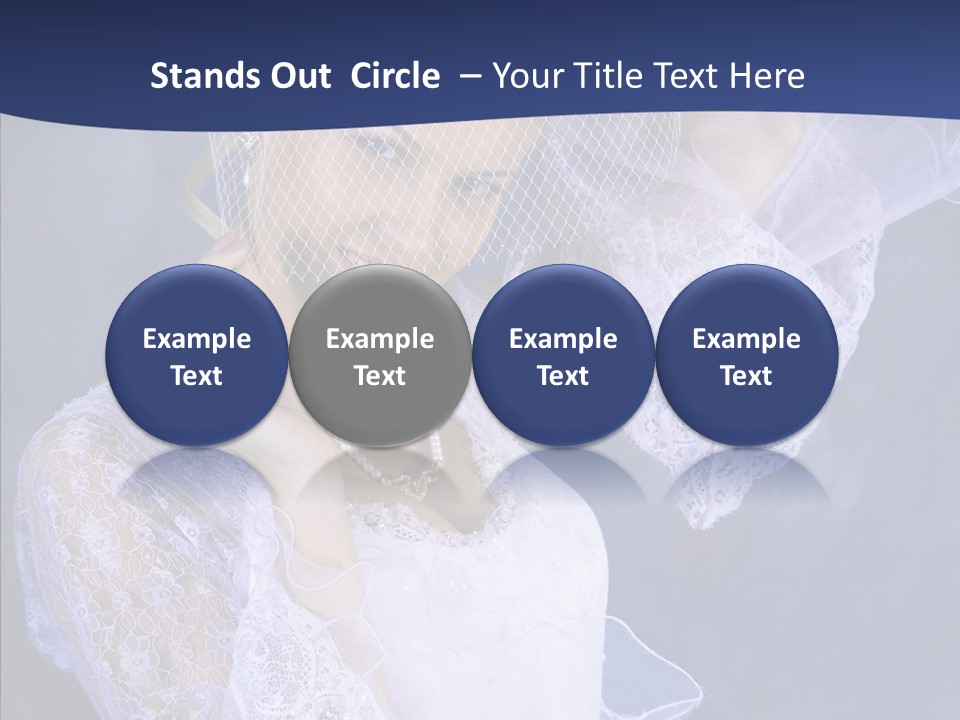 Stands Out Circle – Your Title Text Here

Example Text

Example Text

Example Text

Example Text